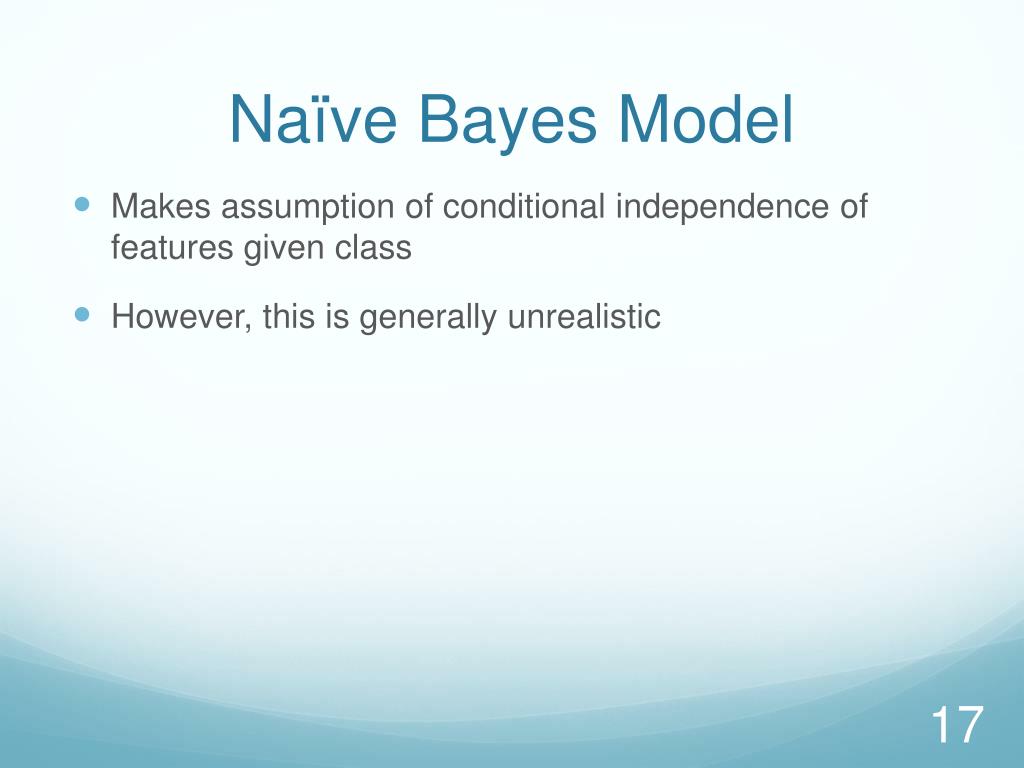 Naïve Bayes Model

• Makes assumption of conditional independence of features given class
• However, this is generally unrealistic

17